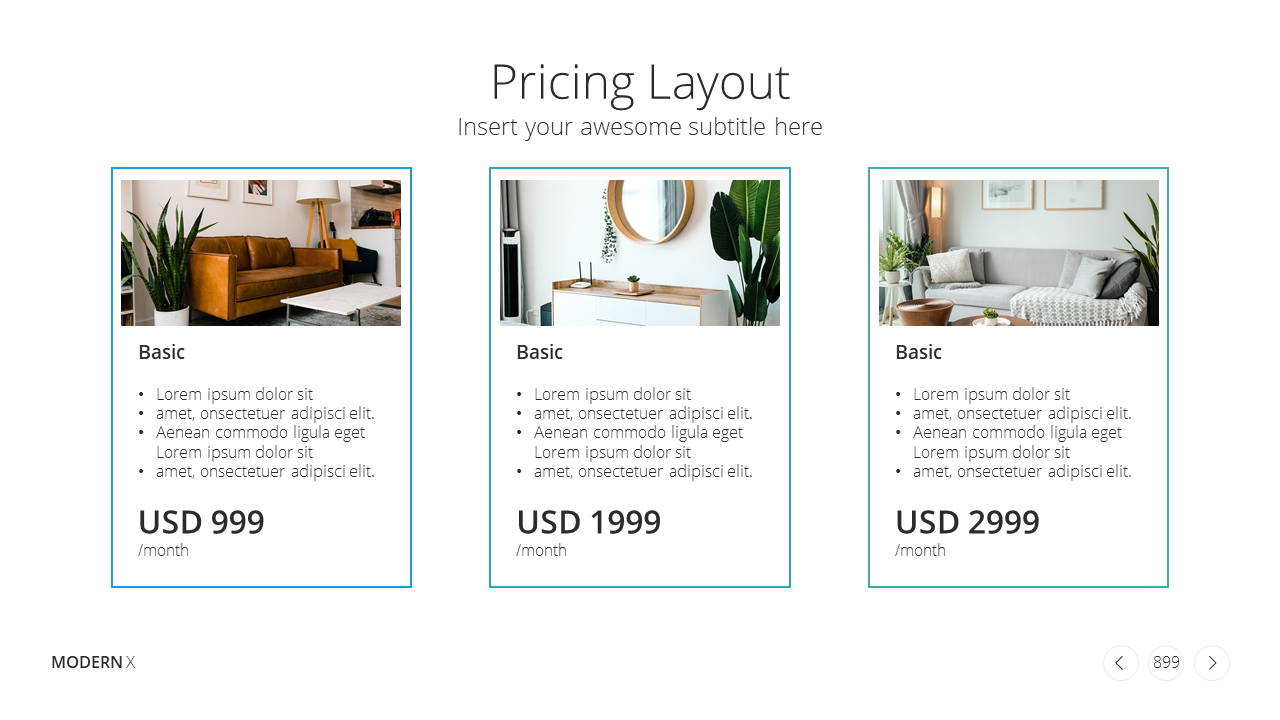 Pricing Layout
Insert your awesome subtitle here

Basic

• Lorem ipsum dolor sit
• amet, onsectetuer adipisci elit.
• Aenean commodo ligula eget Lorem ipsum dolor sit
• amet, onsectetuer adipisci elit.

USD 999
/month

Basic

• Lorem ipsum dolor sit
• amet, onsectetuer adipisci elit.
• Aenean commodo ligula eget Lorem ipsum dolor sit
• amet, onsectetuer adipisci elit.

USD 1999
/month

Basic

• Lorem ipsum dolor sit
• amet, onsectetuer adipisci elit.
• Aenean commodo ligula eget Lorem ipsum dolor sit
• amet, onsectetuer adipisci elit.

USD 2999
/month

MODERN X

899